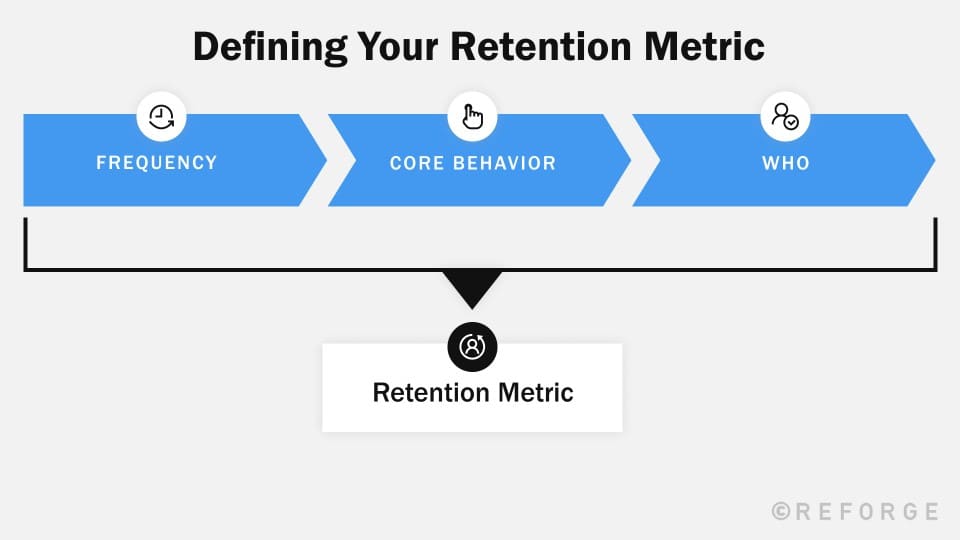 Defining Your Retention Metric

FREQUENCY

CORE BEHAVIOR

WHO

Retention Metric

©REFORGE